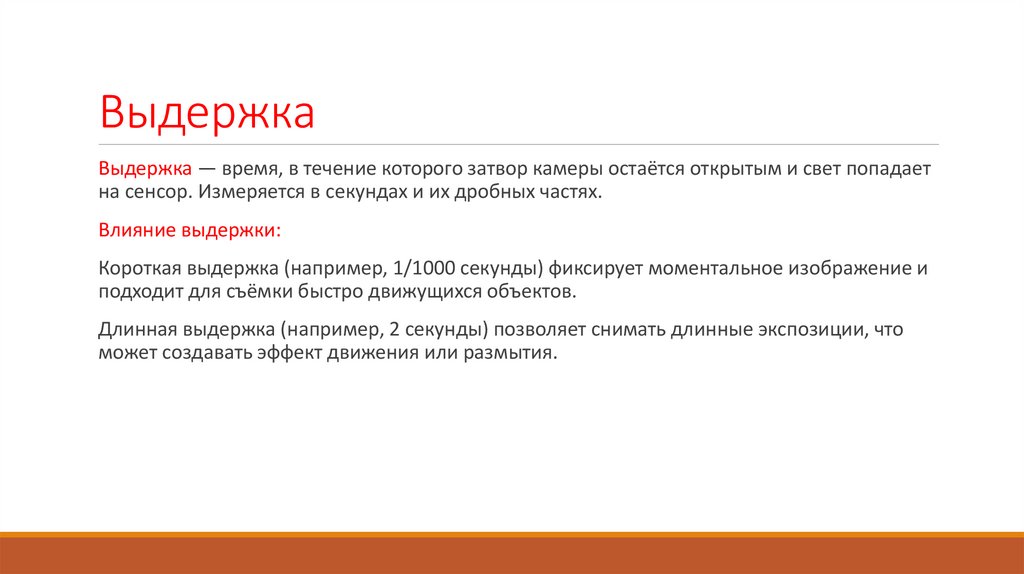 Выдержка

Выдержка — время, в течение которого затвор камеры остаётся открытым и свет попадает на сенсор. Измеряется в секундах и их дробных частях.

Влияние выдержки:

Короткая выдержка (например, 1/1000 секунды) фиксирует моментальное изображение и подходит для съёмки быстро движущихся объектов.

Длинная выдержка (например, 2 секунды) позволяет снимать длинные экспозиции, что может создавать эффект движения или размытия.